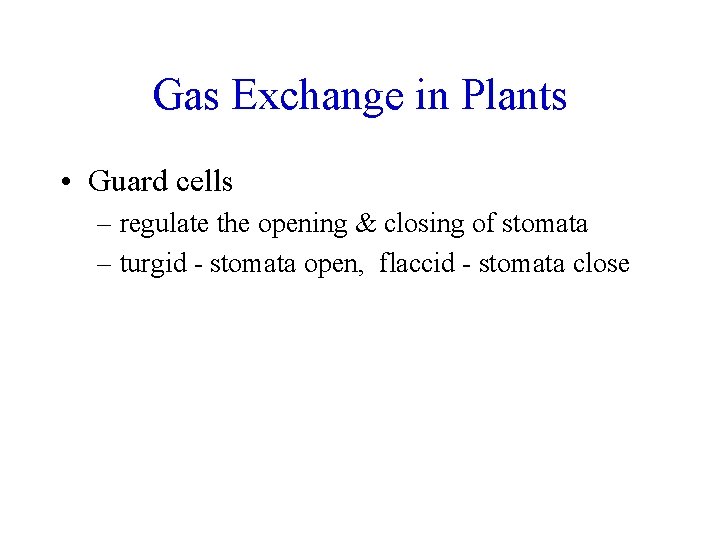 Gas Exchange in Plants

• Guard cells
– regulate the opening & closing of stomata
– turgid - stomata open, flaccid - stomata close